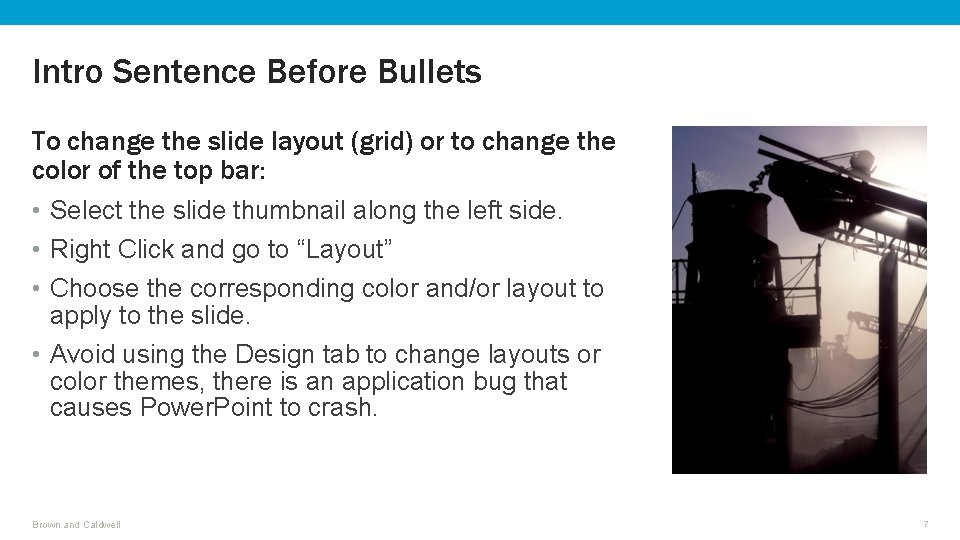 Intro Sentence Before Bullets

To change the slide layout (grid) or to change the color of the top bar:

• Select the slide thumbnail along the left side.

• Right Click and go to “Layout”

• Choose the corresponding color and/or layout to apply to the slide.

• Avoid using the Design tab to change layouts or color themes, there is an application bug that causes PowerPoint to crash.

Brown and Caldwell

7